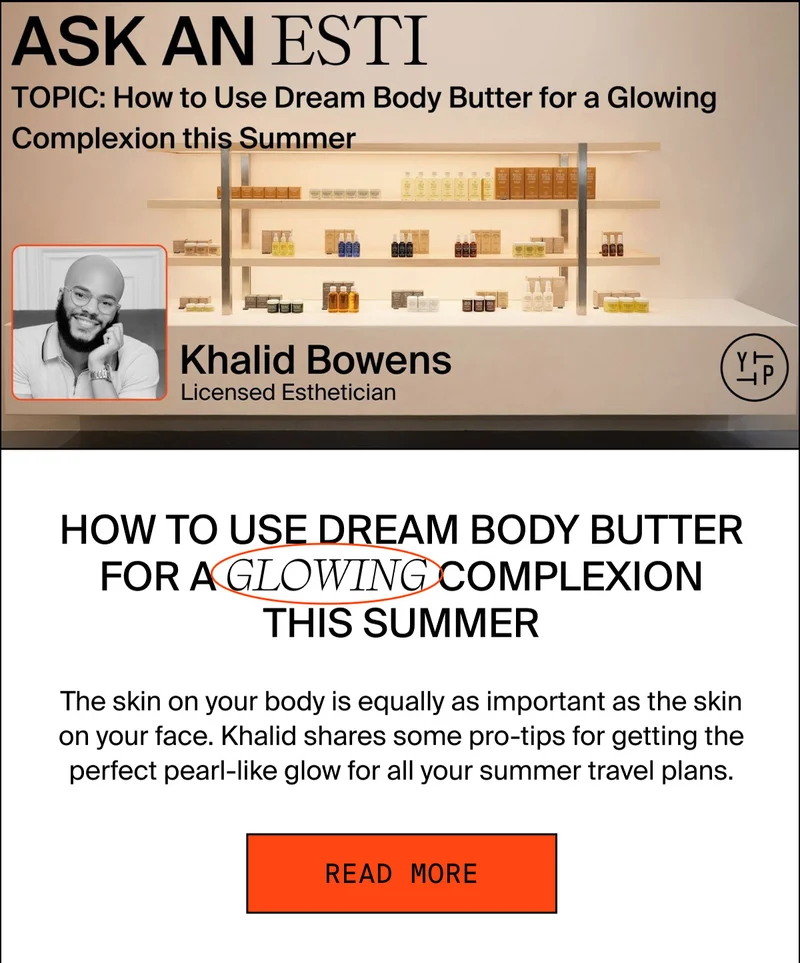 ASK AN ESTI

TOPIC: How to Use Dream Body Butter for a Glowing Complexion this Summer

Khalid Bowens
Licensed Esthetician

Y P

HOW TO USE DREAM BODY BUTTER FOR A GLOWING COMPLEXION THIS SUMMER

The skin on your body is equally as important as the skin on your face. Khalid shares some pro-tips for getting the perfect pearl-like glow for all your summer travel plans.

READ MORE